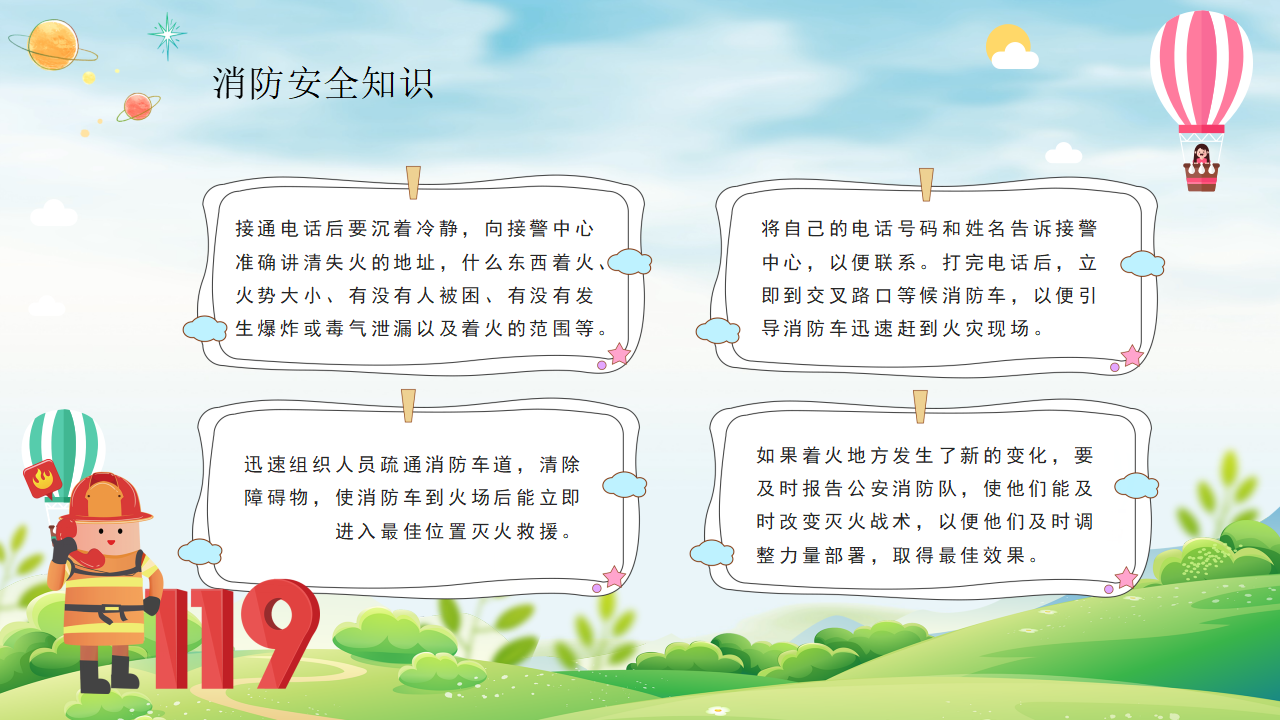 消防安全知识

接通电话后要沉着冷静，向接警中心准确讲清失火的地址，什么东西着火、火势大小、有没有人被困、有没有发生爆炸或毒气泄漏以及着火的范围等。

将自己的电话号码和姓名告诉接警中心，以便联系。打完电话后，立即到交叉路口等候消防车，以便引导消防车迅速赶到火灾现场。

迅速组织人员疏通消防车道，清除障碍物，使消防车到火场后能立即进入最佳位置灭火救援。

如果着火地方发生了新的变化，要及时报告公安消防队，使他们能及时改变灭火战术，以便他们及时调整力量部署，取得最佳效果。

119